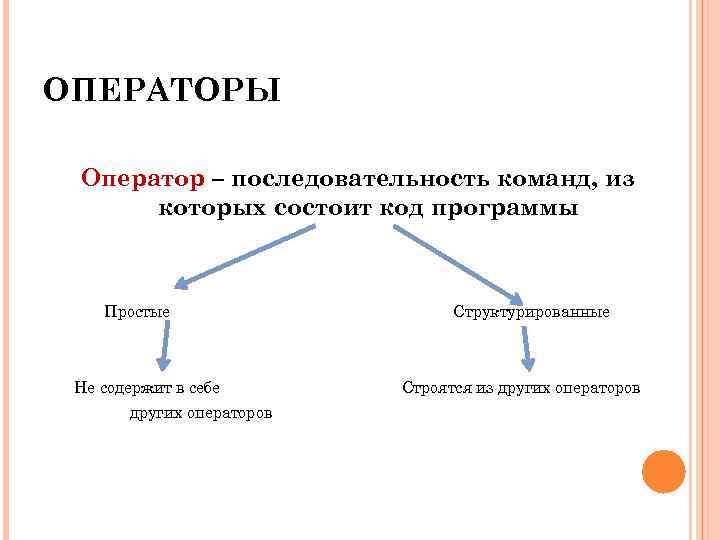 ОПЕРАТОРЫ

Оператор – последовательность команд, из которых состоит код программы

Простые

Структурированные

Не содержит в себе других операторов

Строятся из других операторов